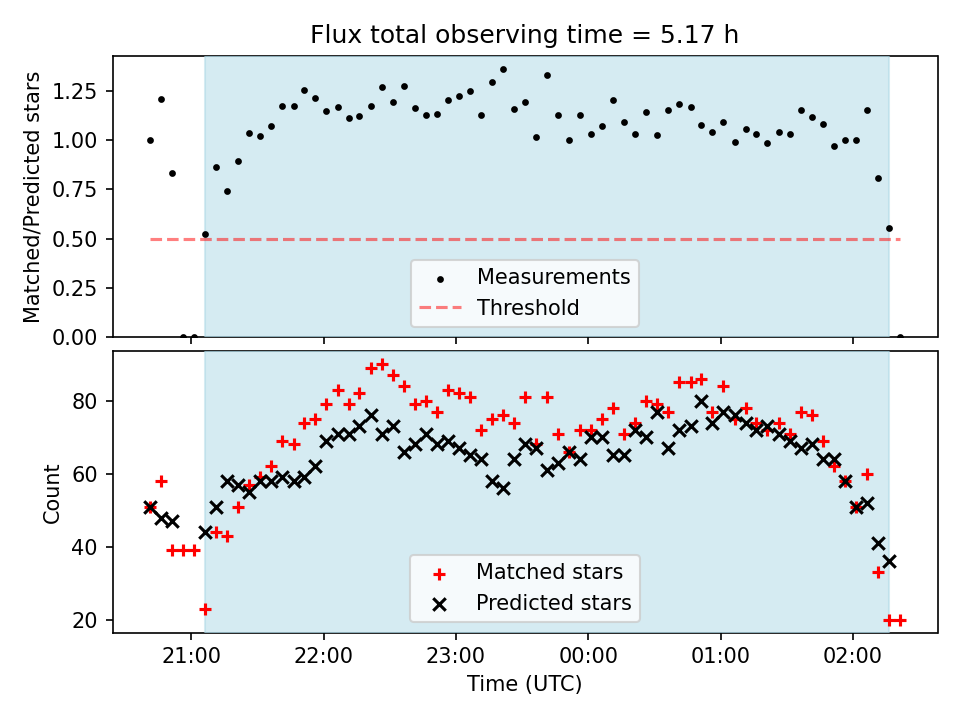 Flux total observing time = 5.17 h

Matched/Predicted stars

1.25
1.00
0.75
0.50
0.25
0.00

Measurements
Threshold

Count

80
60
40
20

Matched stars
Predicted stars

21:00
22:00
23:00
00:00
01:00
02:00

Time (UTC)